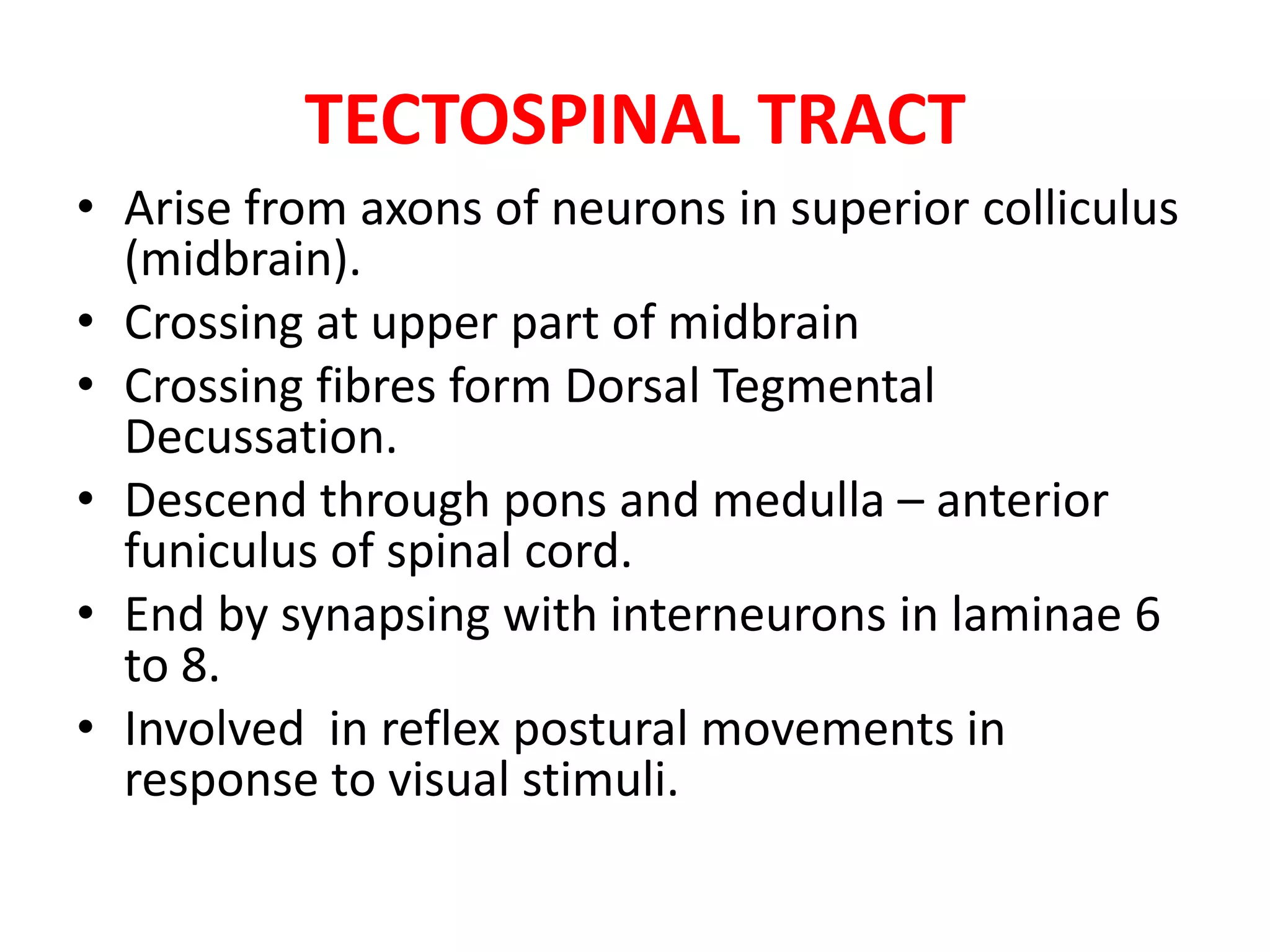 TECTOSPINAL TRACT

• Arise from axons of neurons in superior colliculus (midbrain).
• Crossing at upper part of midbrain
• Crossing fibres form Dorsal Tegmental Decussation.
• Descend through pons and medulla – anterior funiculus of spinal cord.
• End by synapsing with interneurons in laminae 6 to 8.
• Involved  in reflex postural movements in response to visual stimuli.